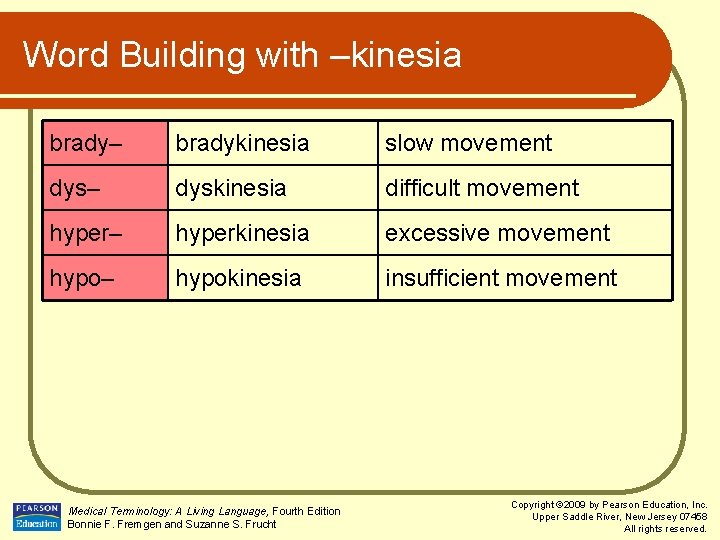 Word Building with –kinesia

| brady– | bradykinesia | slow movement |
|---|---|---|
| dys– | dyskinesia | difficult movement |
| hyper– | hyperkinesia | excessive movement |
| hypo– | hypokinesia | insufficient movement |

PEARSON Education

Medical Terminology: A Living Language, Fourth Edition
Bonnie F. Fremgen and Suzanne S. Frucht

Copyright ©2009 by Pearson Education, Inc.
Upper Saddle River, New Jersey 07458
All rights reserved.